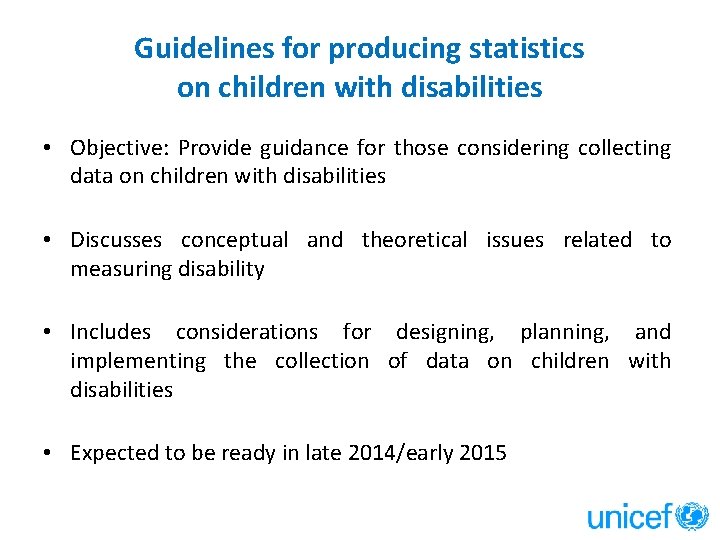 Guidelines for producing statistics on children with disabilities

• Objective: Provide guidance for those considering collecting data on children with disabilities

• Discusses conceptual and theoretical issues related to measuring disability

• Includes considerations for designing, planning, and implementing the collection of data on children with disabilities

• Expected to be ready in late 2014/early 2015

unicef